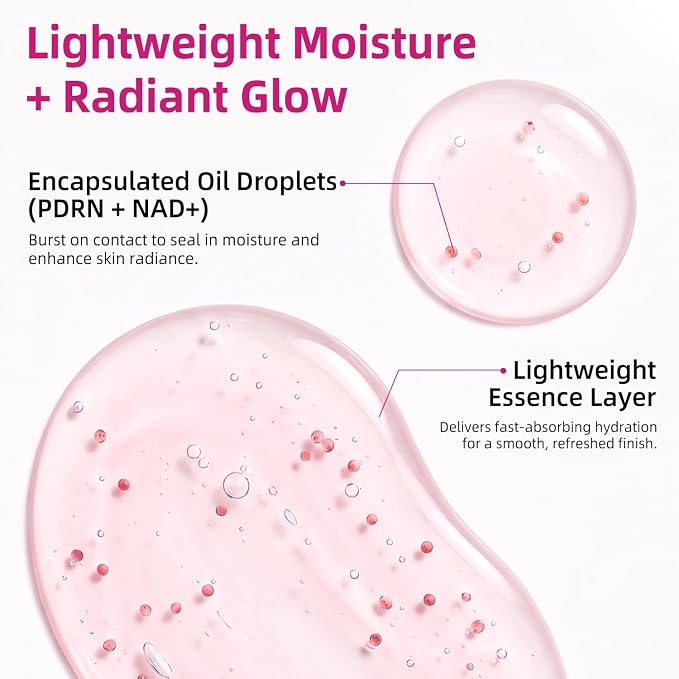 Lightweight Moisture
+ Radiant Glow

Encapsulated Oil Droplets
(PDRN + NAD+)

Burst on contact to seal in moisture and enhance skin radiance.

Lightweight
Essence Layer

Delivers fast-absorbing hydration for a smooth, refreshed finish.